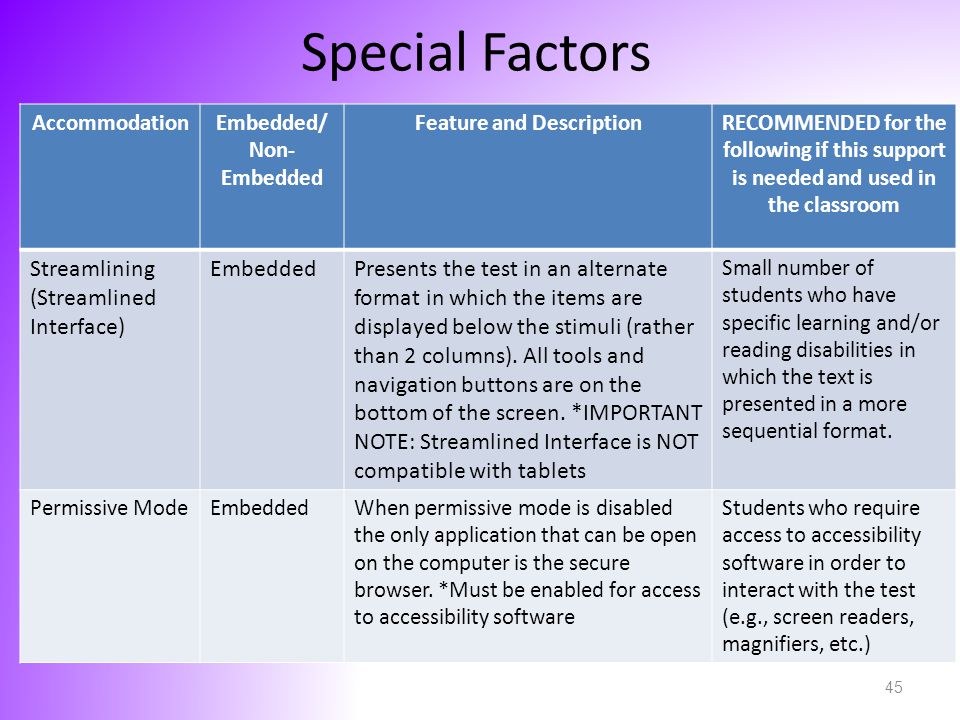 Special Factors

| Accommodation | Embedded/ Non-Embedded | Feature and Description | RECOMMENDED for the following if this support is needed and used in the classroom |
|---|---|---|---|
| Streamlining (Streamlined Interface) | Embedded | Presents the test in an alternate format in which the items are displayed below the stimuli (rather than 2 columns). All tools and navigation buttons are on the bottom of the screen. *IMPORTANT NOTE: Streamlined Interface is NOT compatible with tablets | Small number of students who have specific learning and/or reading disabilities in which the text is presented in a more sequential format. |
| Permissive Mode | Embedded | When permissive mode is disabled the only application that can be open on the computer is the secure browser. *Must be enabled for access to accessibility software | Students who require access to accessibility software in order to interact with the test (e.g., screen readers, magnifiers, etc.) |

45